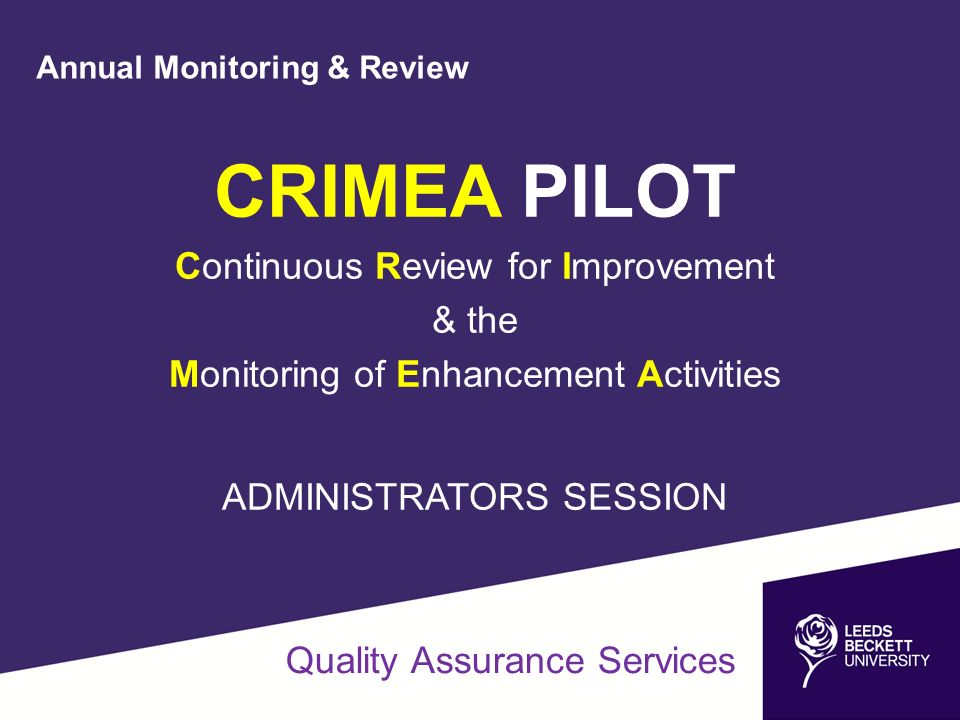 Annual Monitoring & Review

CRIMEA PILOT

Continuous Review for Improvement
& the
Monitoring of Enhancement Activities

ADMINISTRATORS SESSION

Quality Assurance Services

LEEDS BECKETT UNIVERSITY